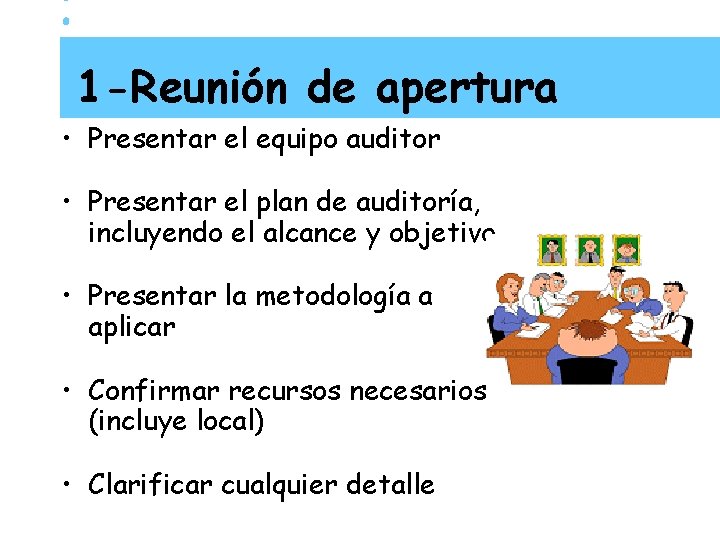 1-Reunión de apertura

• Presentar el equipo auditor

• Presentar el plan de auditoría, incluyendo el alcance y objetivo

• Presentar la metodología a aplicar

• Confirmar recursos necesarios (incluye local)

• Clarificar cualquier detalle